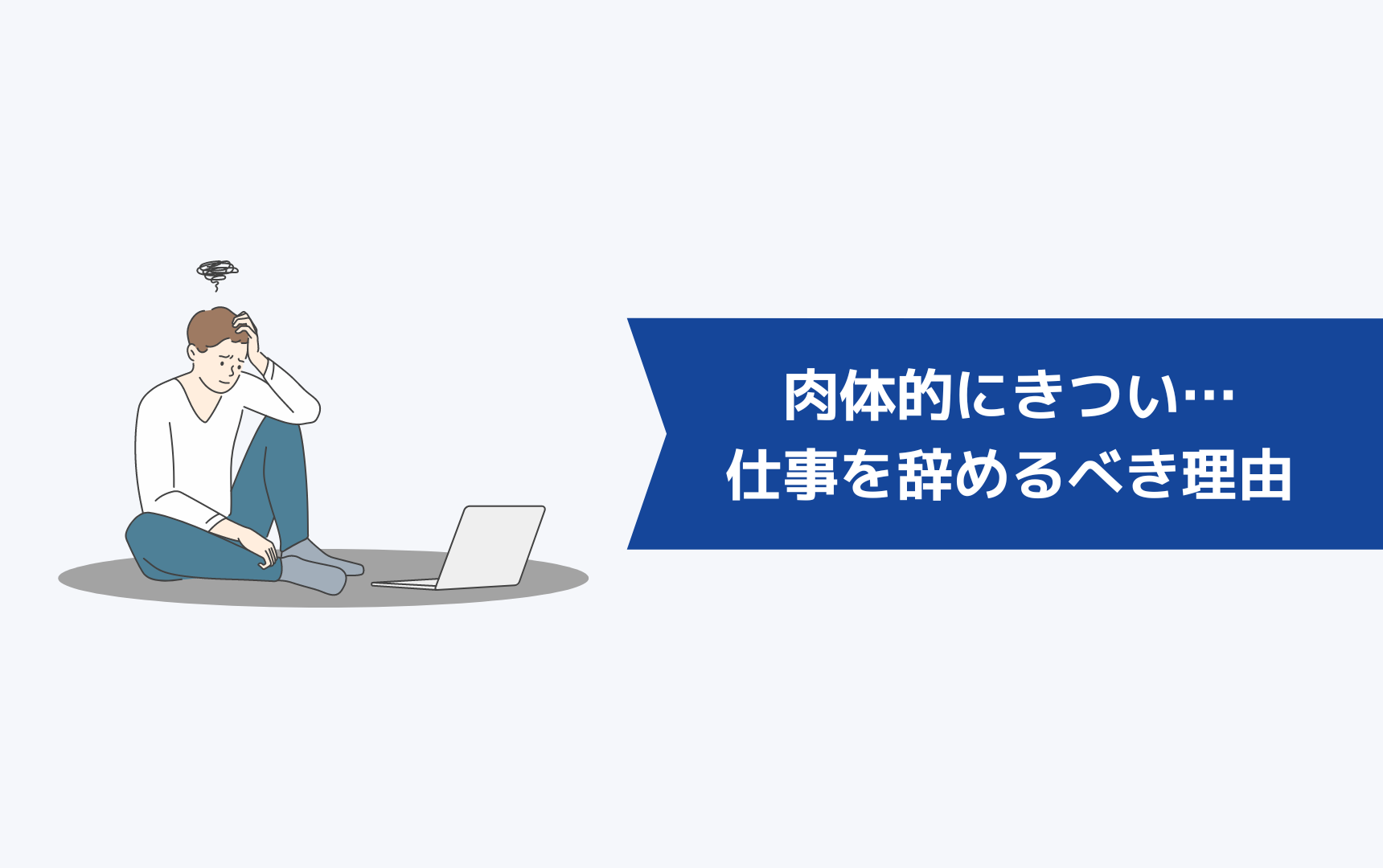 肉体的にきつい…
仕事を辞めるべき理由